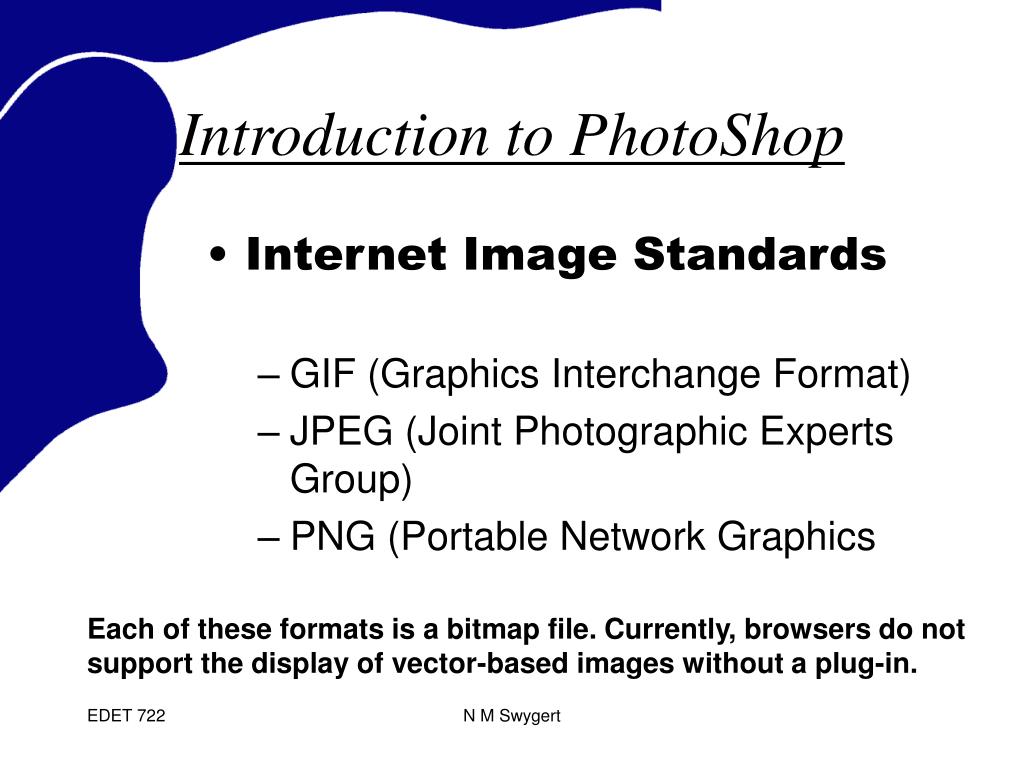 Introduction to PhotoShop

• Internet Image Standards

– GIF (Graphics Interchange Format)
– JPEG (Joint Photographic Experts Group)
– PNG (Portable Network Graphics

Each of these formats is a bitmap file. Currently, browsers do not support the display of vector-based images without a plug-in.

EDET 722

N M Swygert